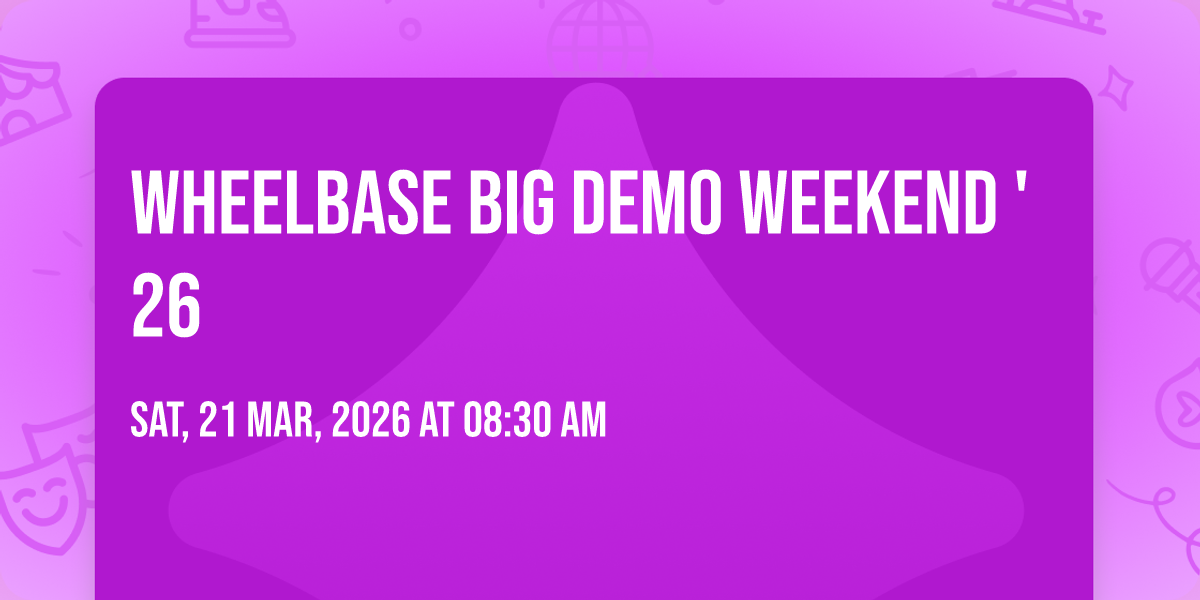 WHEELBASE BIG DEMO WEEKEND ' 26

SAT, 21 MAR, 2026 AT 08:30 AM